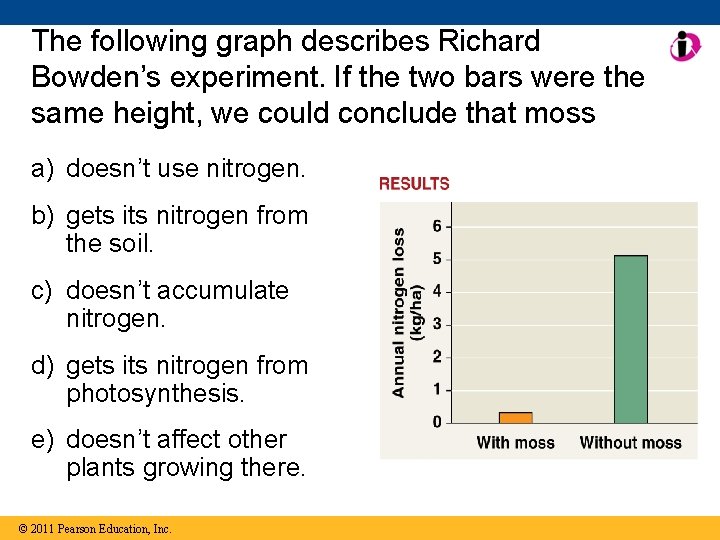 The following graph describes Richard Bowden's experiment. If the two bars were the same height, we could conclude that moss

a) doesn't use nitrogen.

b) gets its nitrogen from the soil.

c) doesn't accumulate nitrogen.

d) gets its nitrogen from photosynthesis.

e) doesn't affect other plants growing there.

RESULTS

Annual nitrogen loss (kg/ha)

6
5
4
3
2
1
0

With moss
Without moss

© 2011 Pearson Education, Inc.